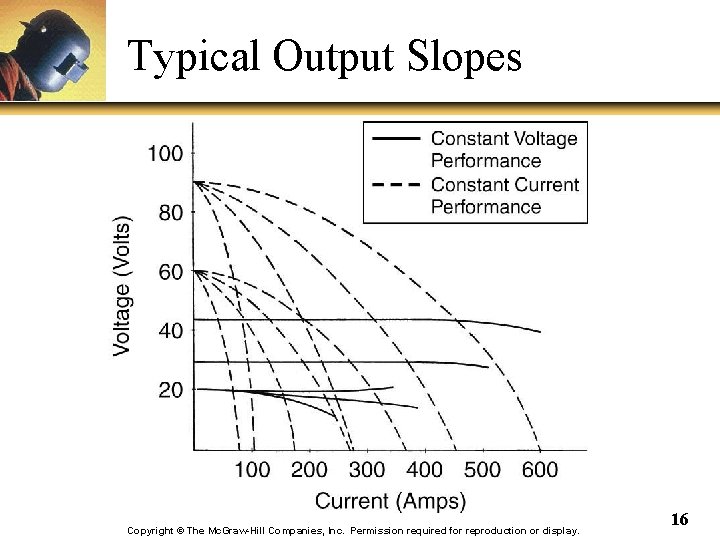 Typical Output Slopes

Constant Voltage Performance
Constant Current Performance

Voltage (Volts)
100
80
60
40
20

100 200 300 400 500 600
Current (Amps)

Copyright © The McGraw-Hill Companies, Inc. Permission required for reproduction or display.

16